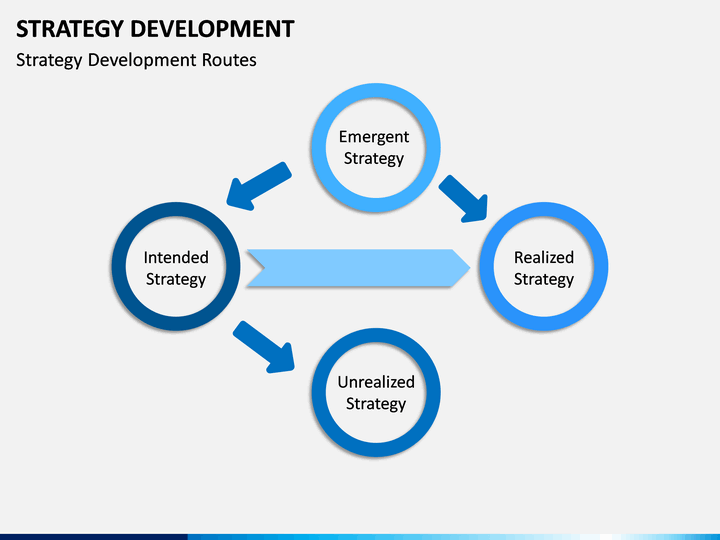 STRATEGY DEVELOPMENT

Strategy Development Routes

Emergent Strategy

Intended Strategy

Realized Strategy

Unrealized Strategy